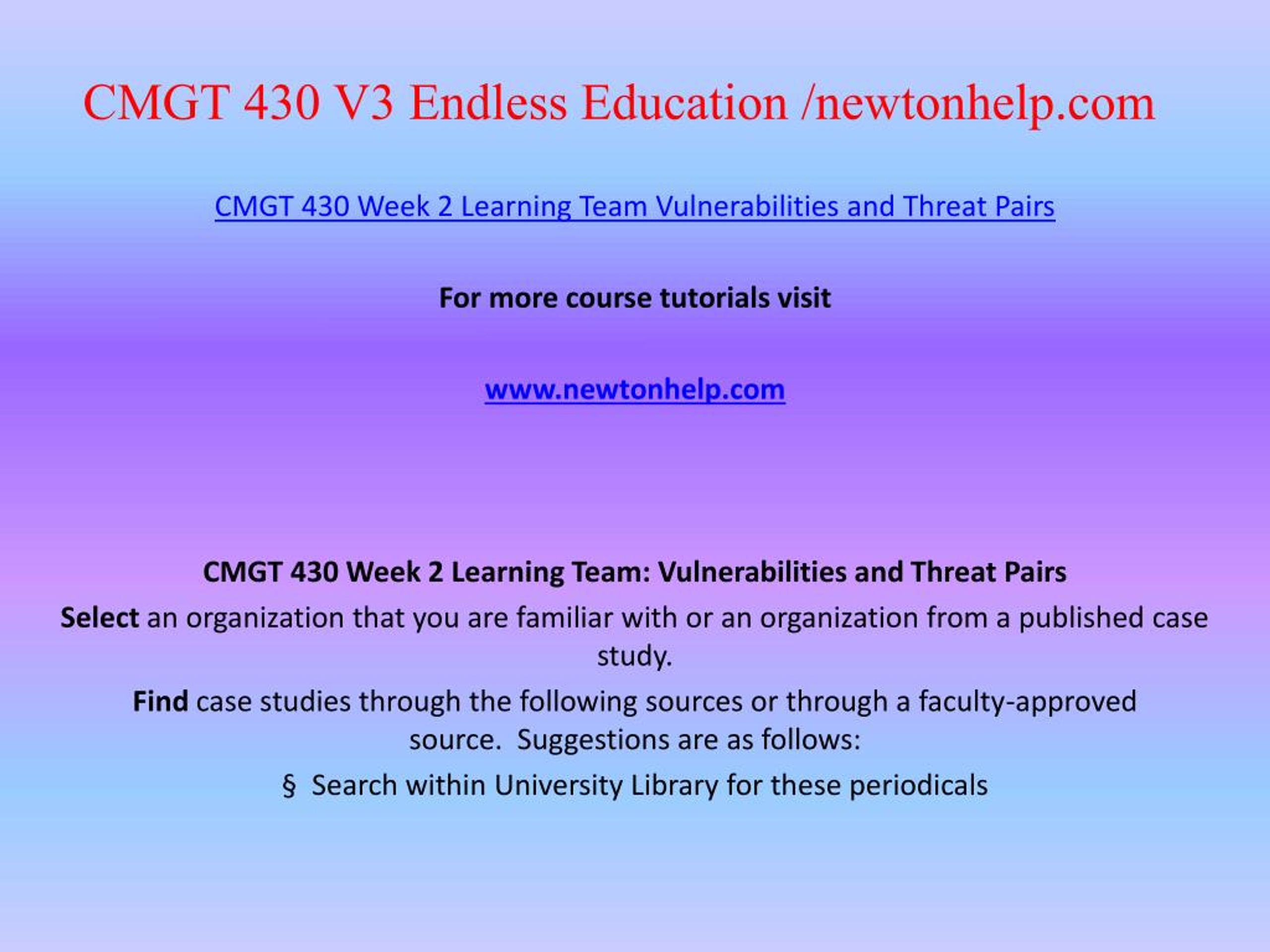 CMGT 430 V3 Endless Education /newtonhelp.com

CMGT 430 Week 2 Learning Team Vulnerabilities and Threat Pairs

For more course tutorials visit

www.newtonhelp.com

CMGT 430 Week 2 Learning Team: Vulnerabilities and Threat Pairs

Select an organization that you are familiar with or an organization from a published case study.

Find case studies through the following sources or through a faculty-approved source.  Suggestions are as follows:

§  Search within University Library for these periodicals